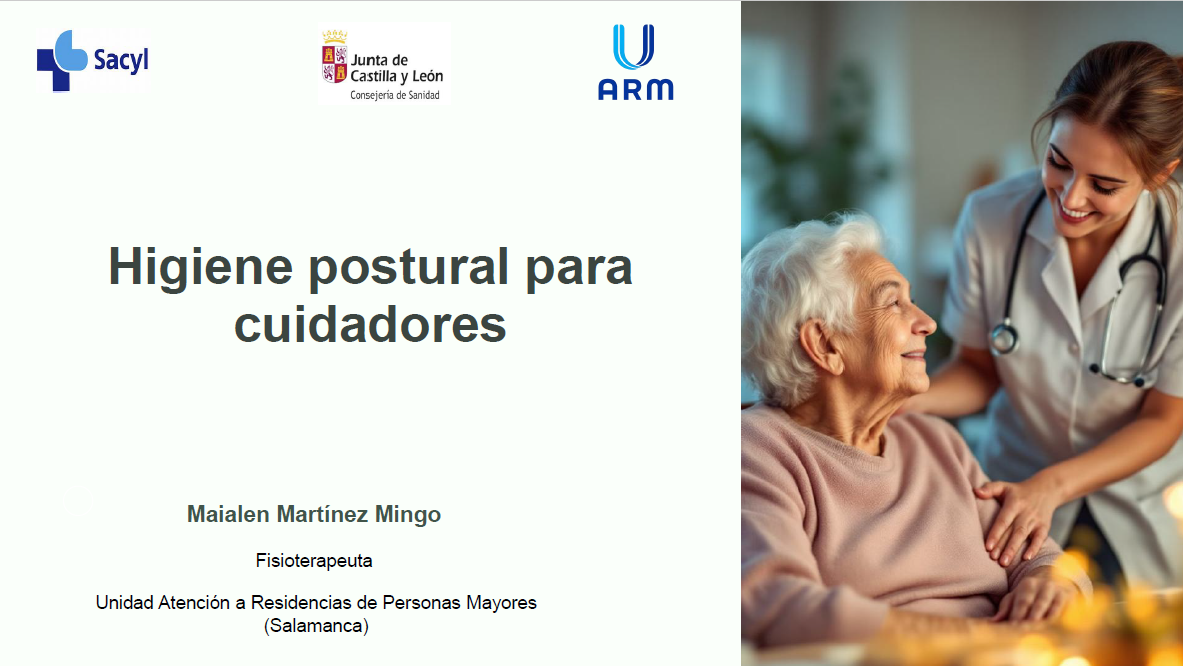 Sacyl

Junta de Castilla y León
Consejería de Sanidad

ARM

Higiene postural para cuidadores

Maialen Martínez Mingo

Fisioterapeuta

Unidad Atención a Residencias de Personas Mayores (Salamanca)